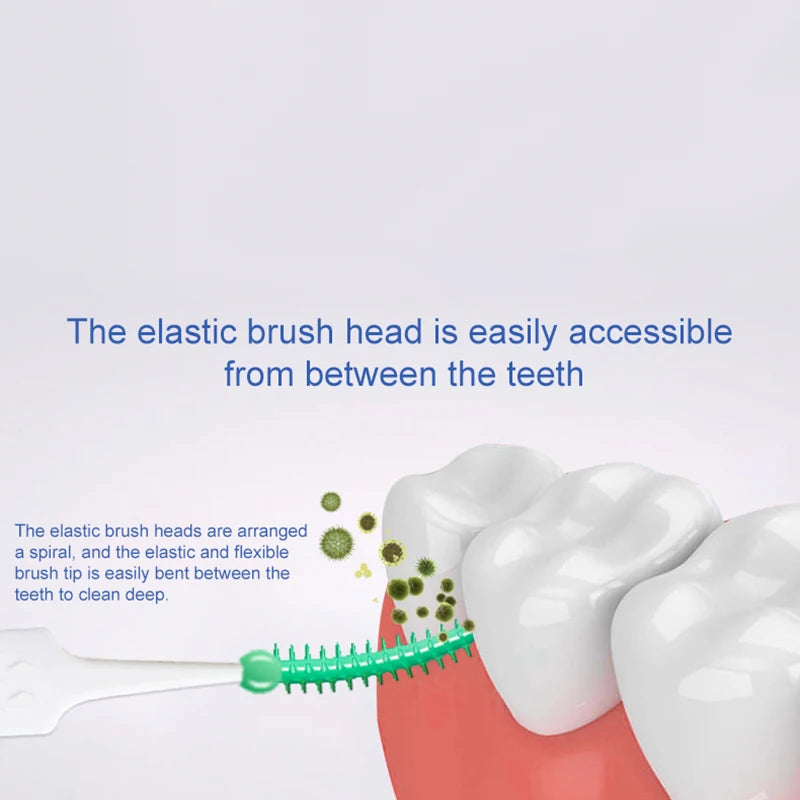 The elastic brush head is easily accessible from between the teeth

The elastic brush heads are arranged a spiral, and the elastic and flexible brush tip is easily bent between the teeth to clean deep.